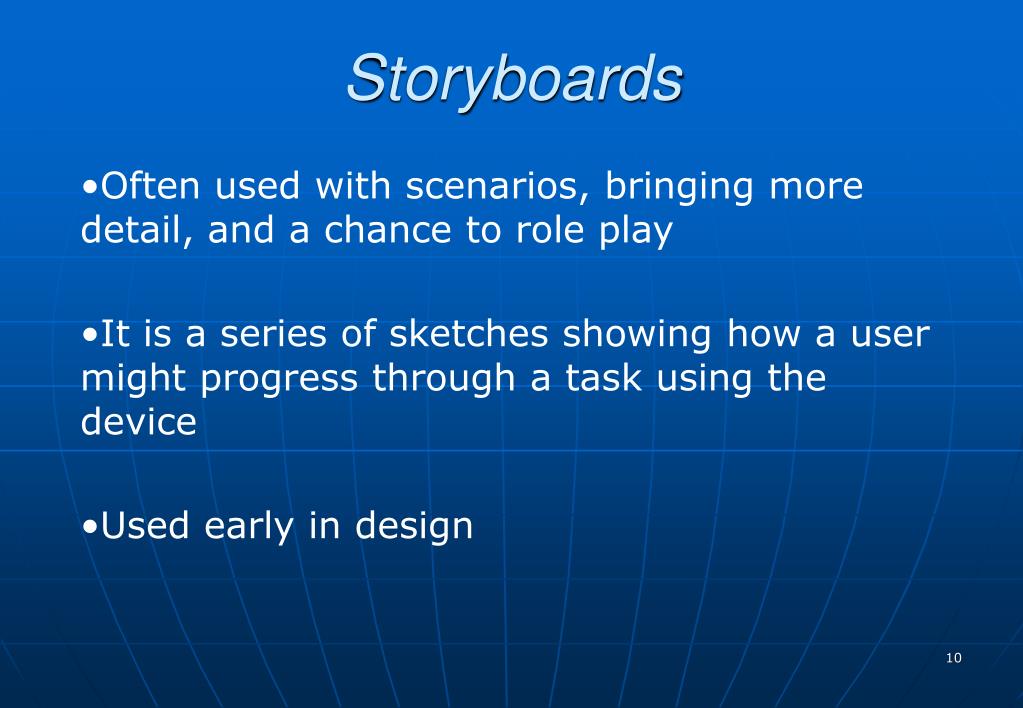 Storyboards

•Often used with scenarios, bringing more detail, and a chance to role play

•It is a series of sketches showing how a user might progress through a task using the device

•Used early in design

10